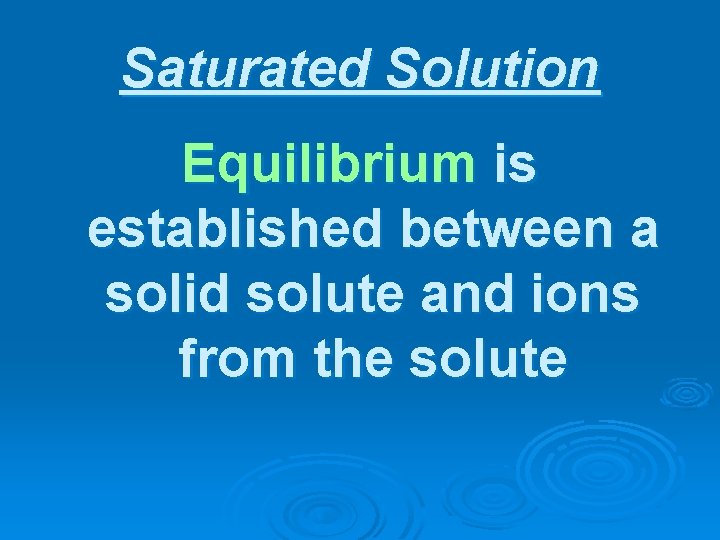 Saturated Solution

Equilibrium is established between a solid solute and ions from the solute